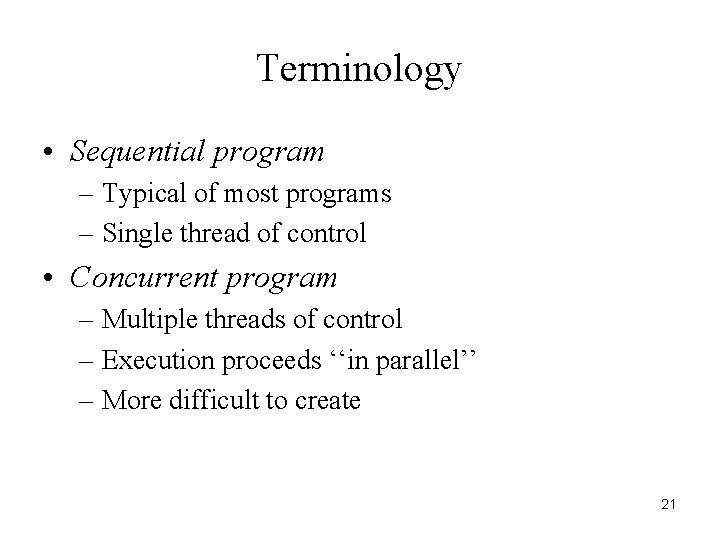 Terminology

• Sequential program
– Typical of most programs
– Single thread of control

• Concurrent program
– Multiple threads of control
– Execution proceeds ‘‘in parallel’’
– More difficult to create

21